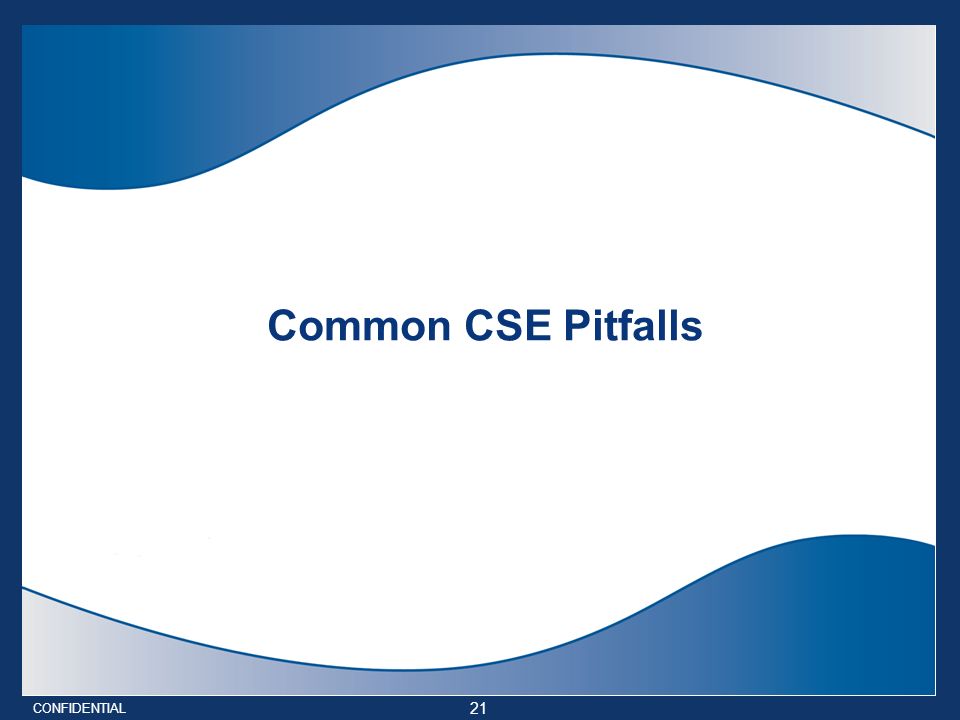 Common CSE Pitfalls

CONFIDENTIAL

21